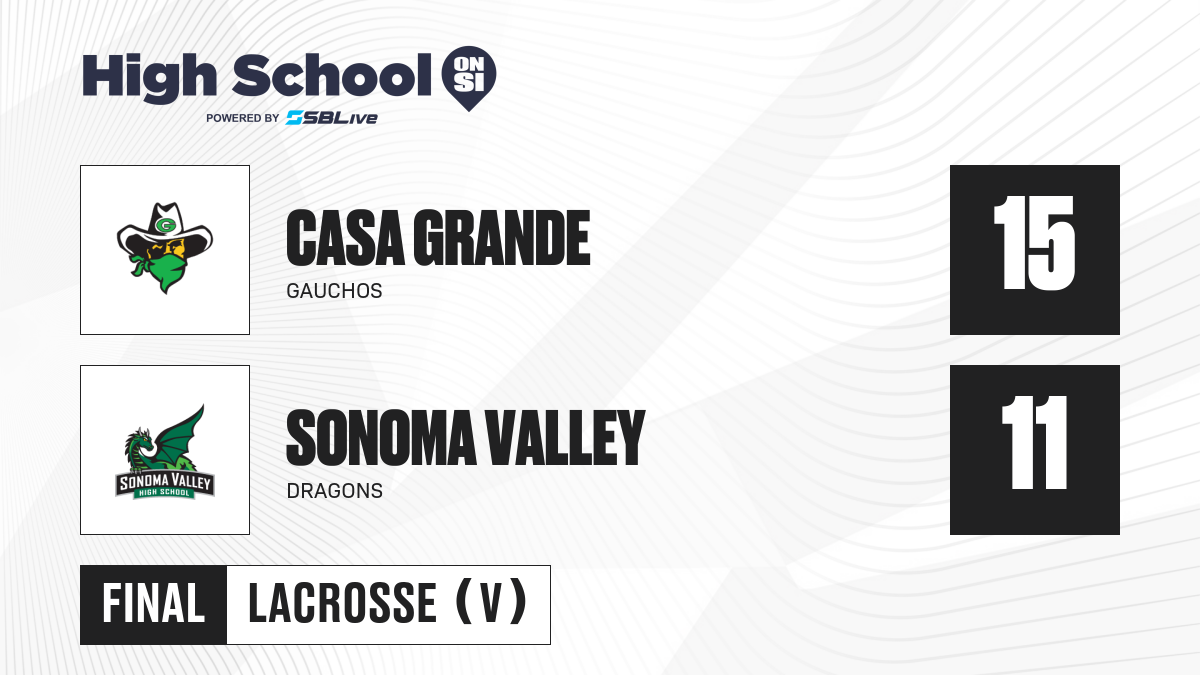 High School ON SI
POWERED BY SBLive

G

CASA GRANDE
GAUCHOS

15

SONOMA VALLEY HIGH SCHOOL

SONOMA VALLEY
DRAGONS

11

FINAL LACROSSE (V)